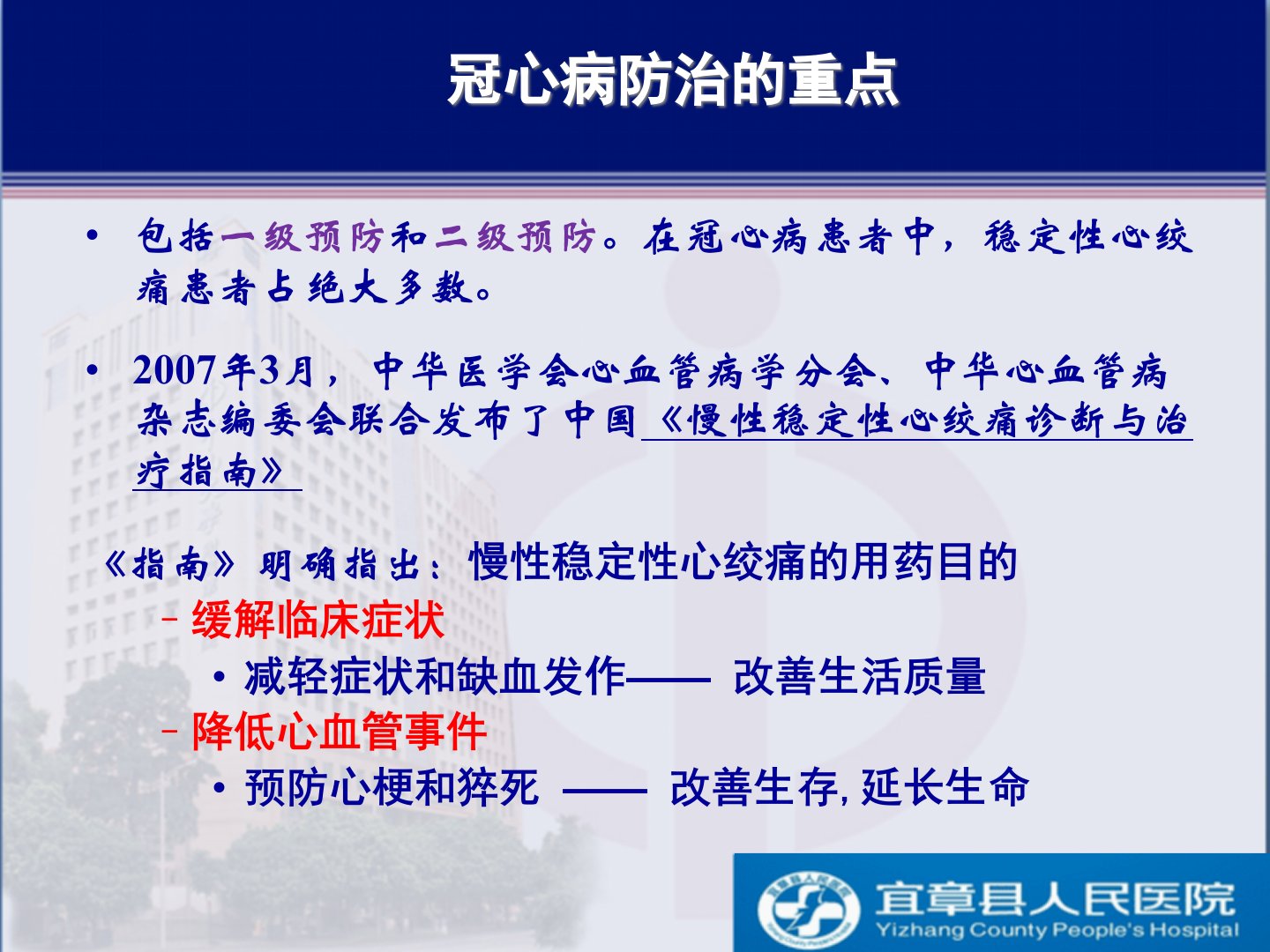 冠心病防治的重点

• 包括一级预防和二级预防。在冠心病患者中，稳定性心绞痛患者占绝大多数。

• 2007年3月，中华医学会心血管病学分会、中华心血管病杂志编委会联合发布了中国《慢性稳定性心绞痛诊断与治疗指南》

《指南》明确指出：慢性稳定性心绞痛的用药目的

– 缓解临床症状
• 减轻症状和缺血发作—— 改善生活质量
– 降低心血管事件
• 预防心梗和猝死 —— 改善生存, 延长生命

宜章县人民医院
Yizhang County People's Hospital